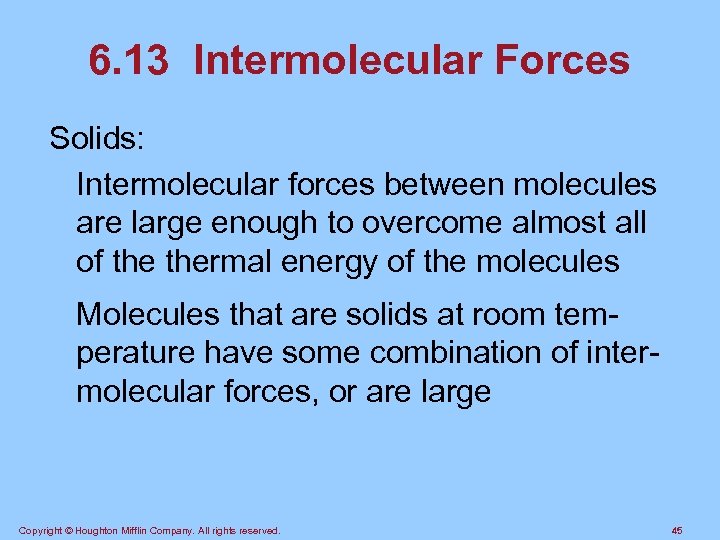 6.13 Intermolecular Forces

Solids:

Intermolecular forces between molecules are large enough to overcome almost all of the thermal energy of the molecules

Molecules that are solids at room temperature have some combination of intermolecular forces, or are large

Copyright © Houghton Mifflin Company. All rights reserved.

45